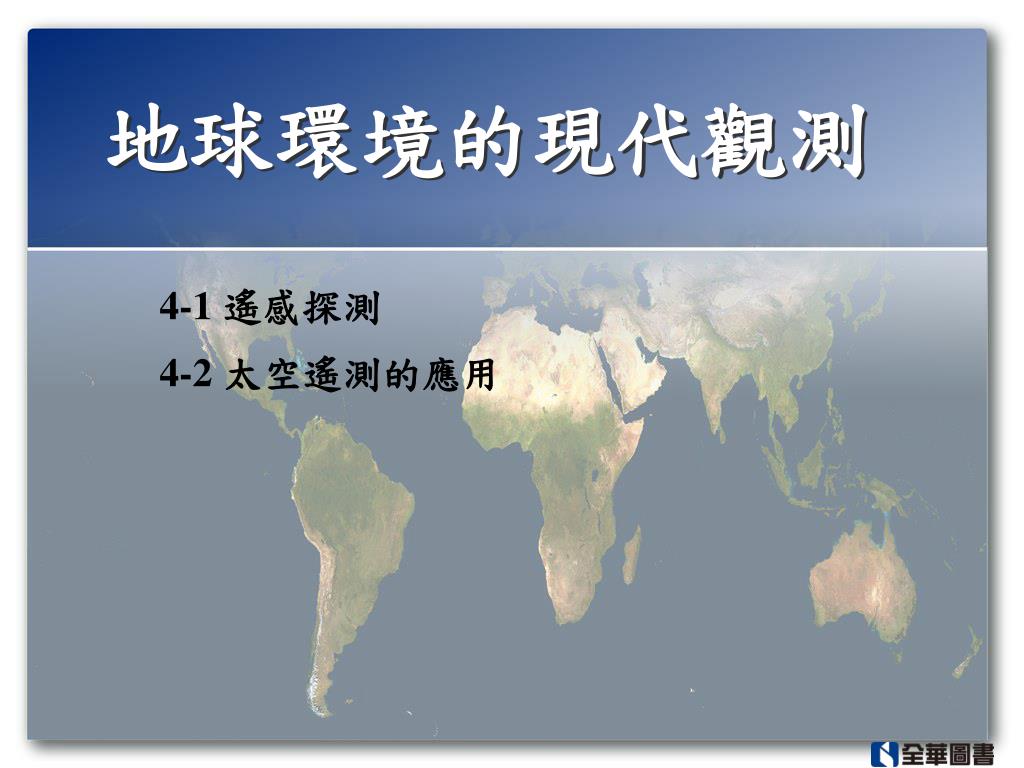 地球環境的現代觀測

4-1 遙感探測

4-2 太空遙測的應用

全華圖書